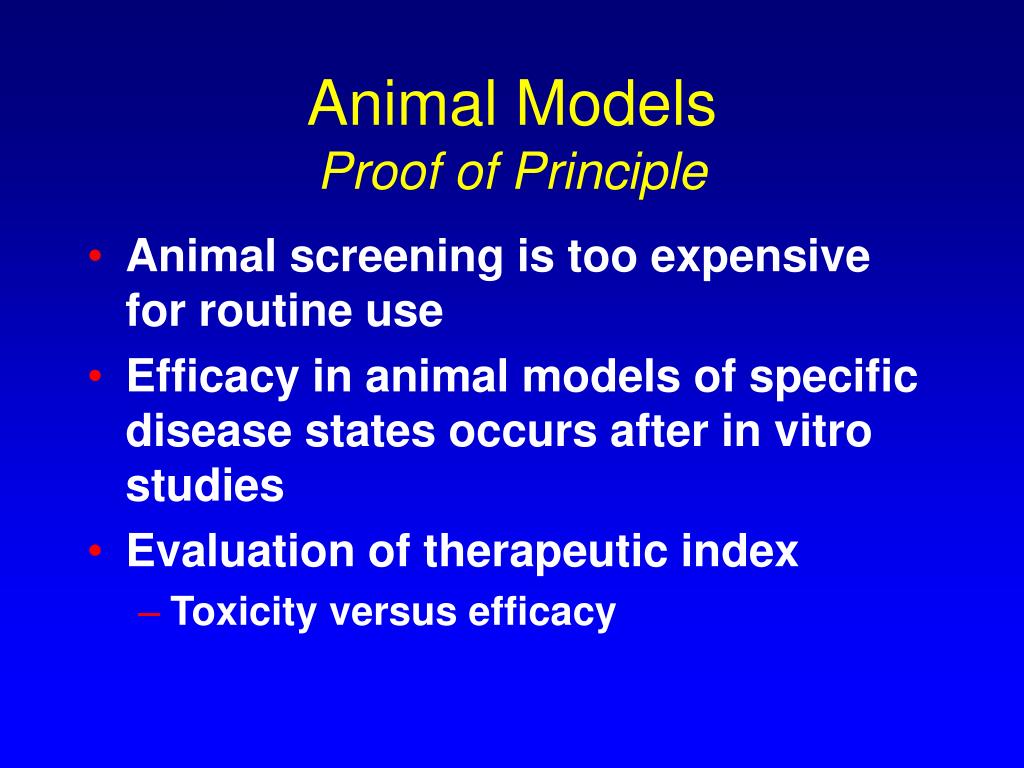 Animal Models
Proof of Principle

• Animal screening is too expensive for routine use
• Efficacy in animal models of specific disease states occurs after in vitro studies
• Evaluation of therapeutic index
– Toxicity versus efficacy